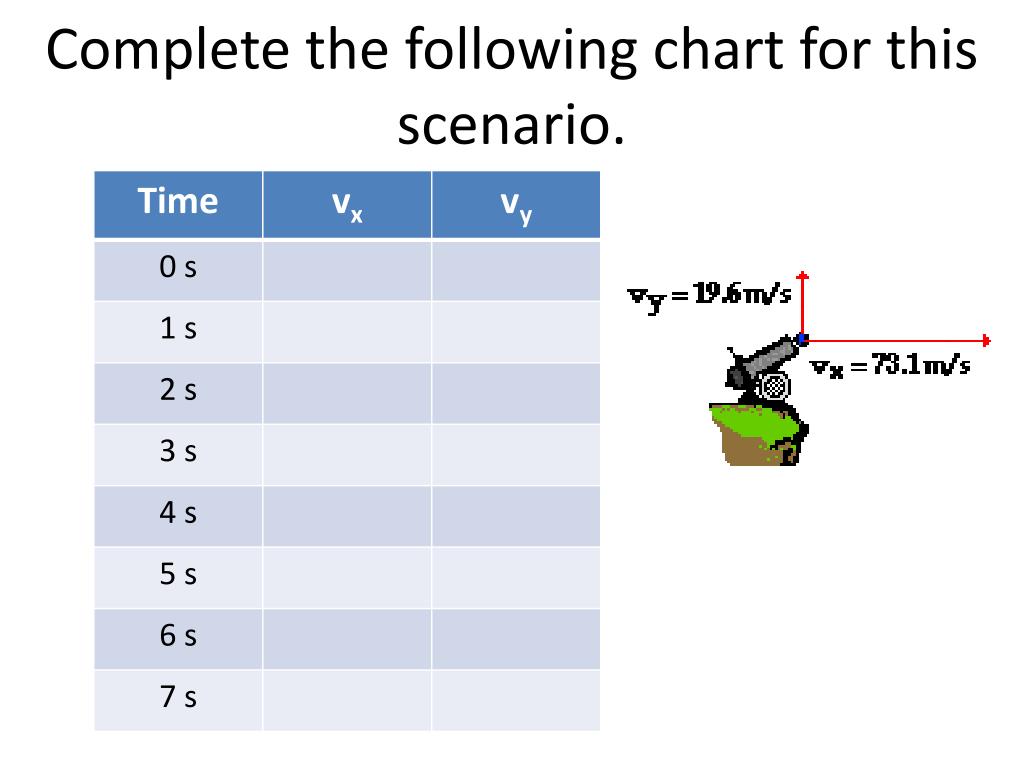 Complete the following chart for this scenario.

| Time | $v_x$ | $v_y$ |
|---|---|---|
| 0 s | | |
| 1 s | | |
| 2 s | | |
| 3 s | | |
| 4 s | | |
| 5 s | | |
| 6 s | | |
| 7 s | | |

$v_y = 19.6 m/s$

$v_x = 73.1 m/s$